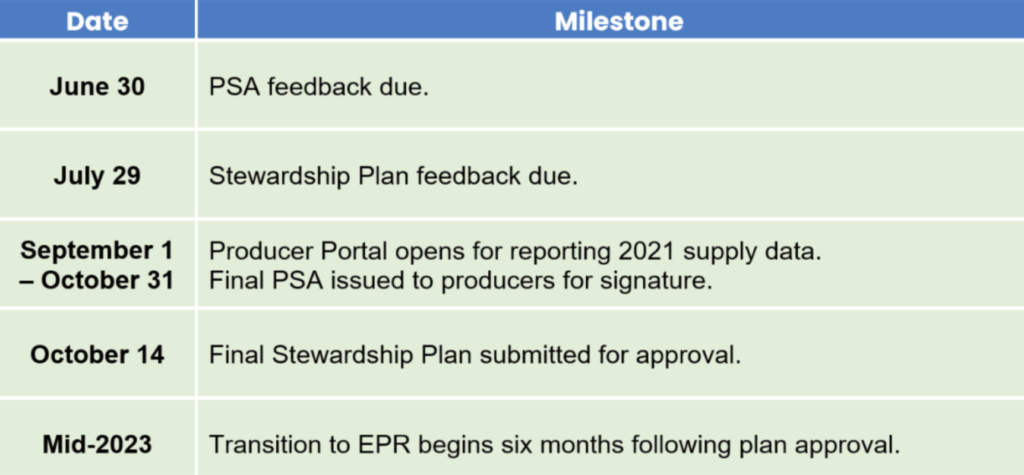 | Date | Milestone |
|---|---|
| June 30 | PSA feedback due. |
| July 29 | Stewardship Plan feedback due. |
| September 1 – October 31 | Producer Portal opens for reporting 2021 supply data. Final PSA issued to producers for signature. |
| October 14 | Final Stewardship Plan submitted for approval. |
| Mid-2023 | Transition to EPR begins six months following plan approval. |